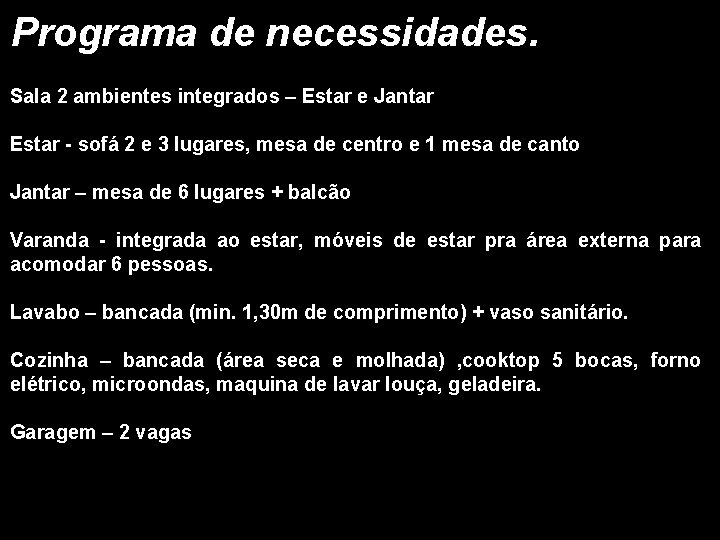 Programa de necessidades.

Sala 2 ambientes integrados – Estar e Jantar

Estar - sofá 2 e 3 lugares, mesa de centro e 1 mesa de canto

Jantar – mesa de 6 lugares + balcão

Varanda - integrada ao estar, móveis de estar pra área externa para acomodar 6 pessoas.

Lavabo – bancada (min. 1,30m de comprimento) + vaso sanitário.

Cozinha – bancada (área seca e molhada) ,cooktop 5 bocas, forno elétrico, microondas, maquina de lavar louça, geladeira.

Garagem – 2 vagas